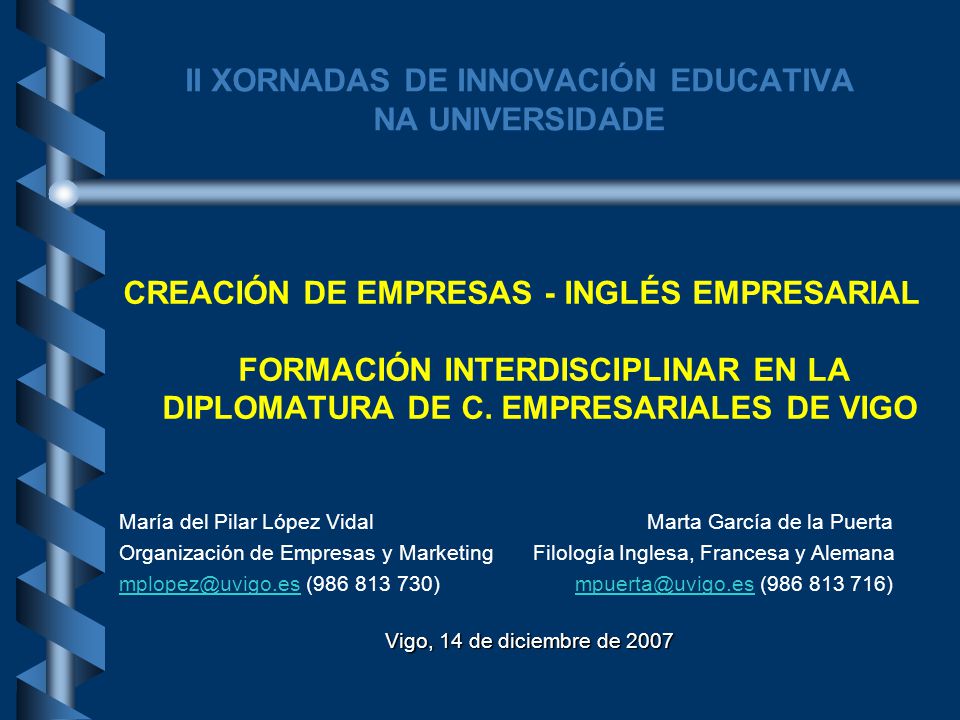 II XORNADAS DE INNOVACIÓN EDUCATIVA NA UNIVERSIDADE

CREACIÓN DE EMPRESAS - INGLÉS EMPRESARIAL

FORMACIÓN INTERDISCIPLINAR EN LA DIPLOMATURA DE C. EMPRESARIALES DE VIGO

María del Pilar López Vidal
Organización de Empresas y Marketing
mplopez@uvigo.es (986 813 730)

Marta García de la Puerta
Filología Inglesa, Francesa y Alemana
mpuerta@uvigo.es (986 813 716)

Vigo, 14 de diciembre de 2007